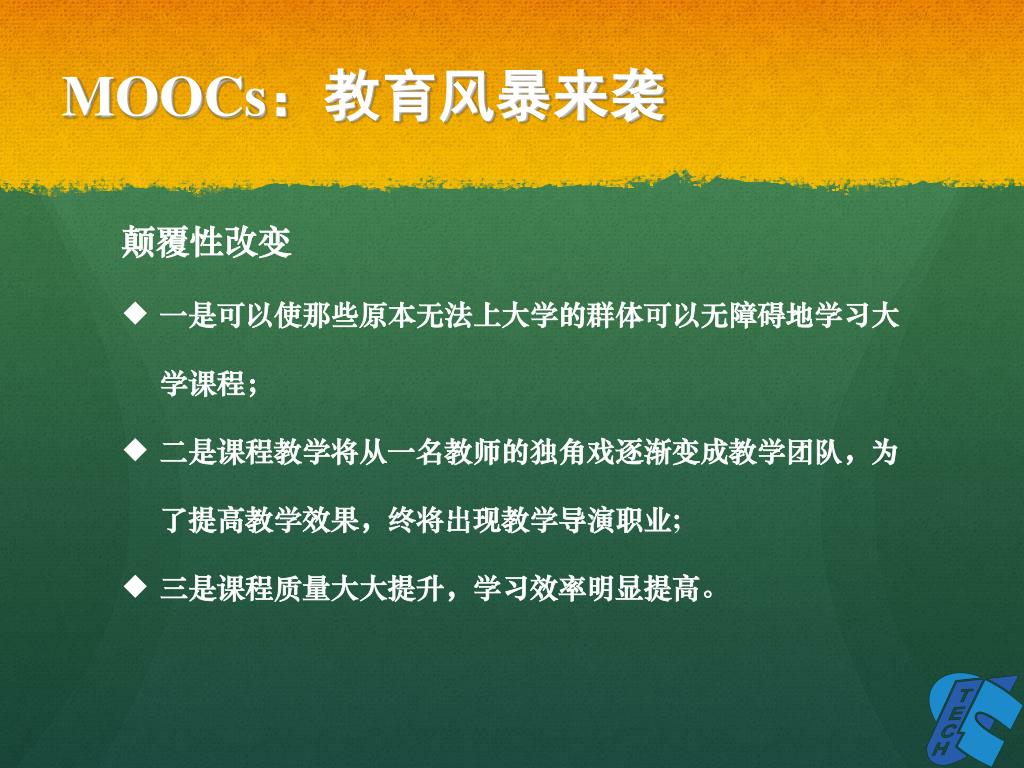 MOOCs：教育风暴来袭

颠覆性改变

◆ 一是可以使那些原本无法上大学的群体可以无障碍地学习大学课程；

◆ 二是课程教学将从一名教师的独角戏逐渐变成教学团队，为了提高教学效果，终将出现教学导演职业;

◆ 三是课程质量大大提升，学习效率明显提高。

TECH